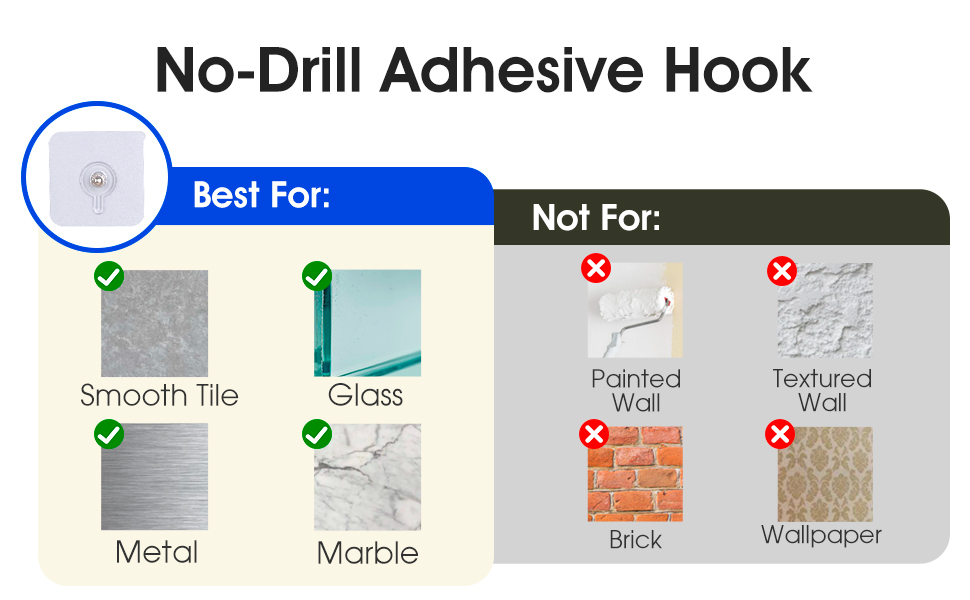 No-Drill Adhesive Hook

Best For:

Smooth Tile

Glass

Metal

Marble

Not For:

Painted Wall

Textured Wall

Brick

Wallpaper